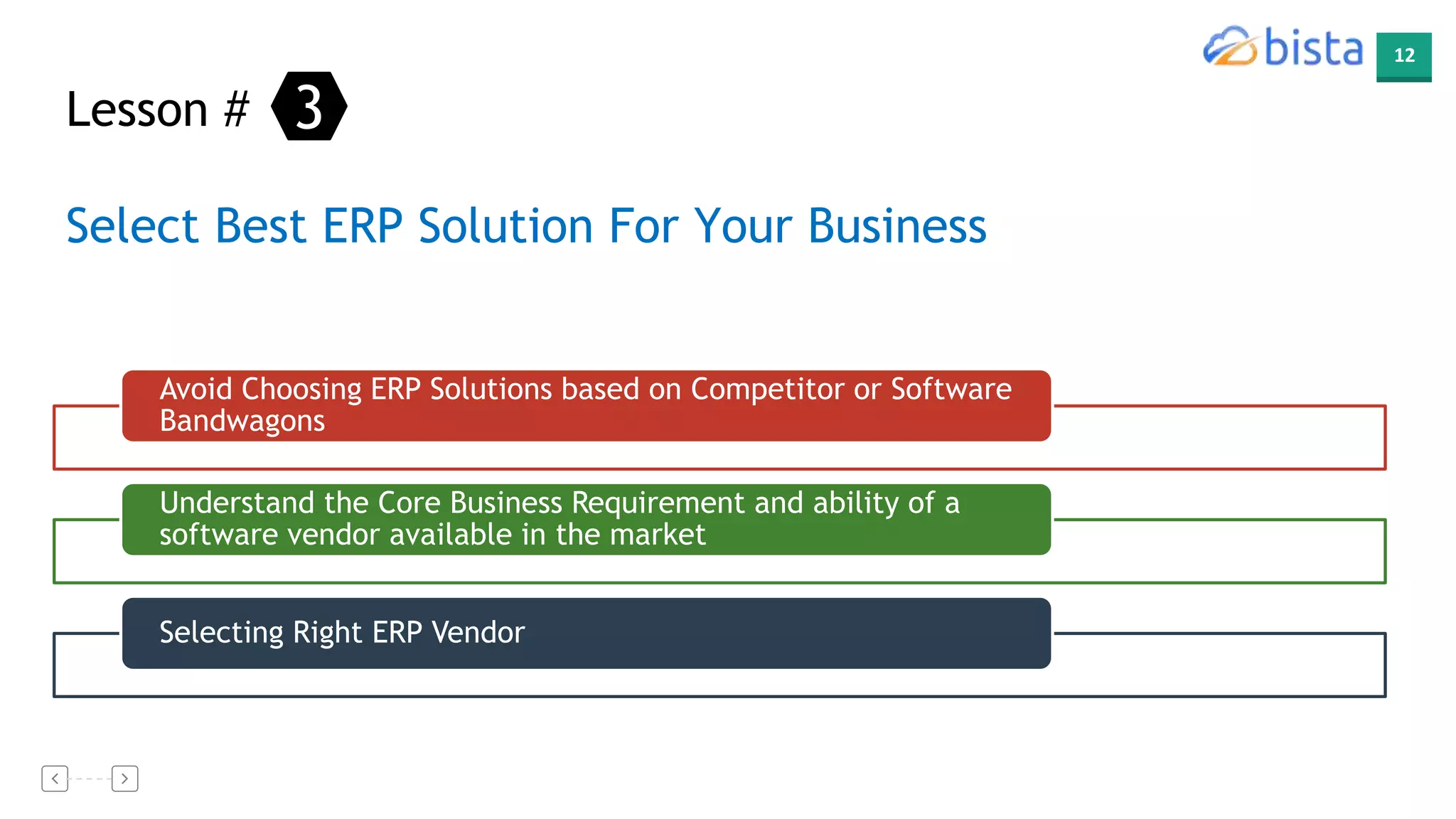 bista 12

Lesson # 3

Select Best ERP Solution For Your Business

Avoid Choosing ERP Solutions based on Competitor or Software Bandwagons

Understand the Core Business Requirement and ability of a software vendor available in the market

Selecting Right ERP Vendor